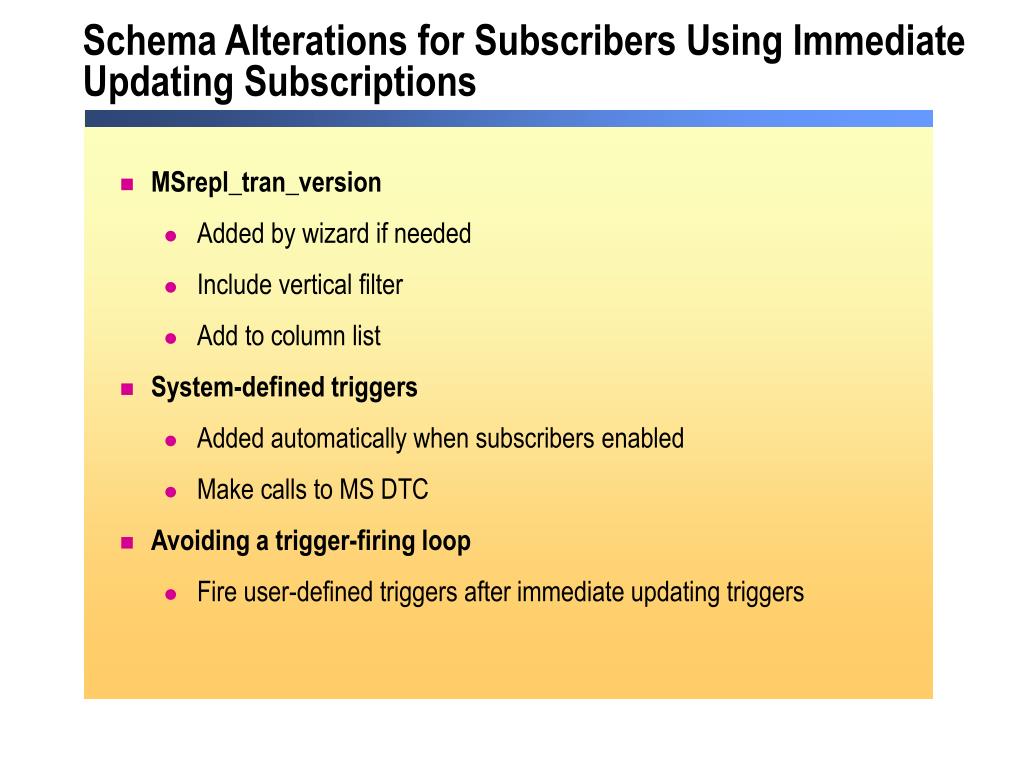 Schema Alterations for Subscribers Using Immediate Updating Subscriptions

MSrepl_tran_version

Added by wizard if needed

Include vertical filter

Add to column list

System-defined triggers

Added automatically when subscribers enabled

Make calls to MS DTC

Avoiding a trigger-firing loop

Fire user-defined triggers after immediate updating triggers